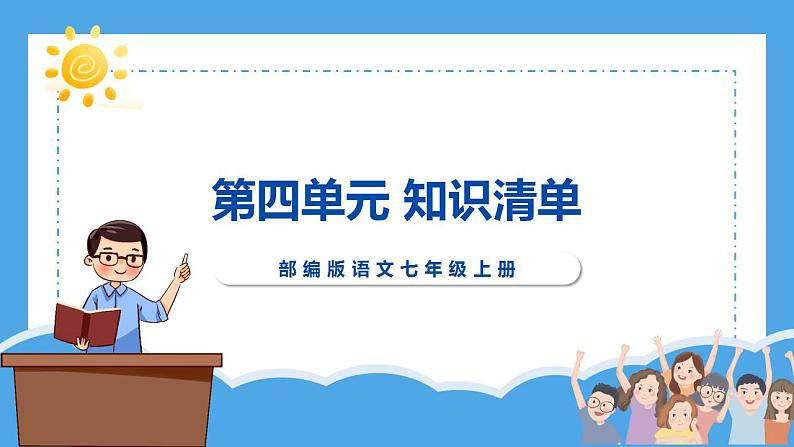 第四单元 知识清单

部编版语文七年级上册